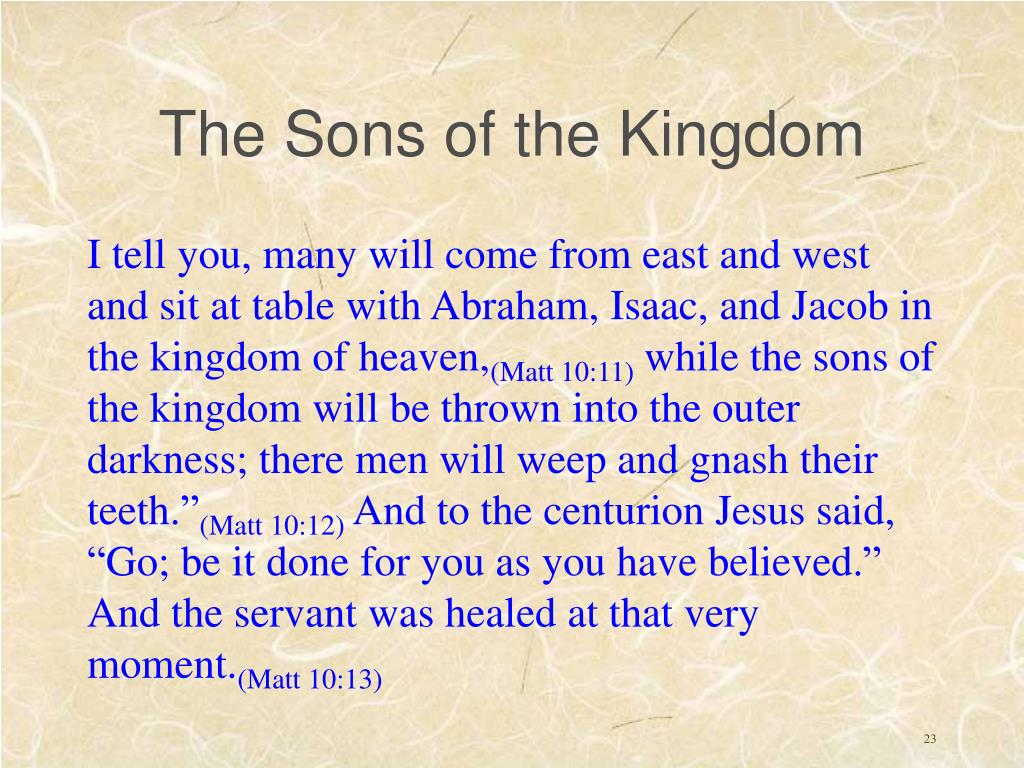 The Sons of the Kingdom

I tell you, many will come from east and west and sit at table with Abraham, Isaac, and Jacob in the kingdom of heaven,(Matt 10:11) while the sons of the kingdom will be thrown into the outer darkness; there men will weep and gnash their teeth.”(Matt 10:12) And to the centurion Jesus said, “Go; be it done for you as you have believed.” And the servant was healed at that very moment.(Matt 10:13)

23